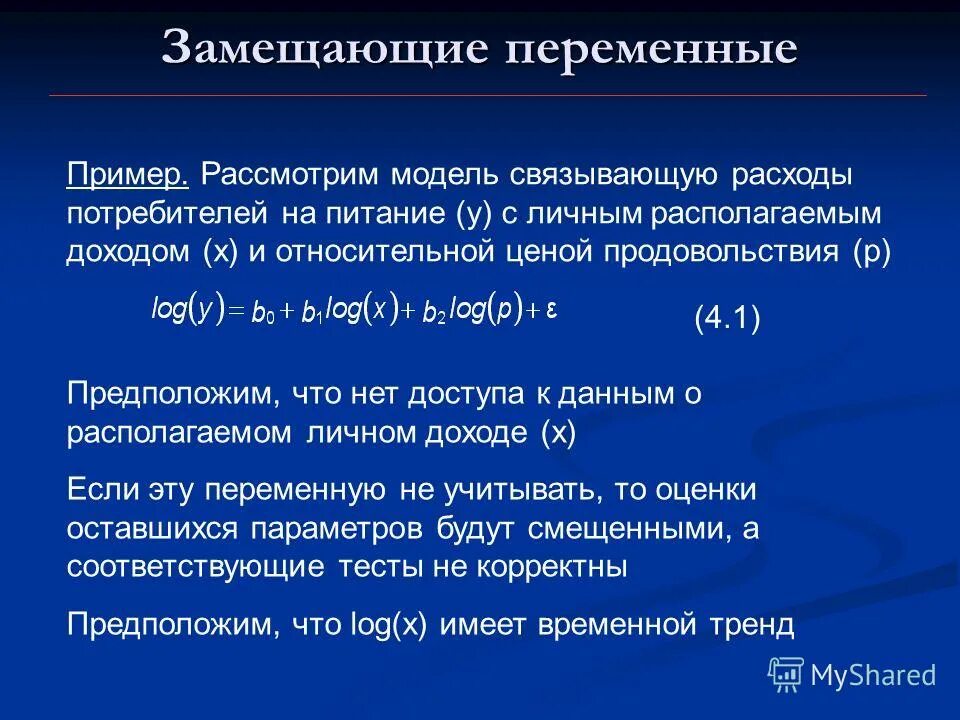 Замещающие переменные

Пример. Рассмотрим модель связывающую расходы потребителей на питание (y) с личным располагаемым доходом (x) и относительной ценой продовольствия (p)

$log(y) = b_0 + b_1 log(x) + b_2 log(p) + \varepsilon$ (4.1)

Предположим, что нет доступа к данным о располагаемом личном доходе (x)

Если эту переменную не учитывать, то оценки оставшихся параметров будут смещенными, а соответствующие тесты не корректны

Предположим, что log(x) имеет временной тренд

MyShared